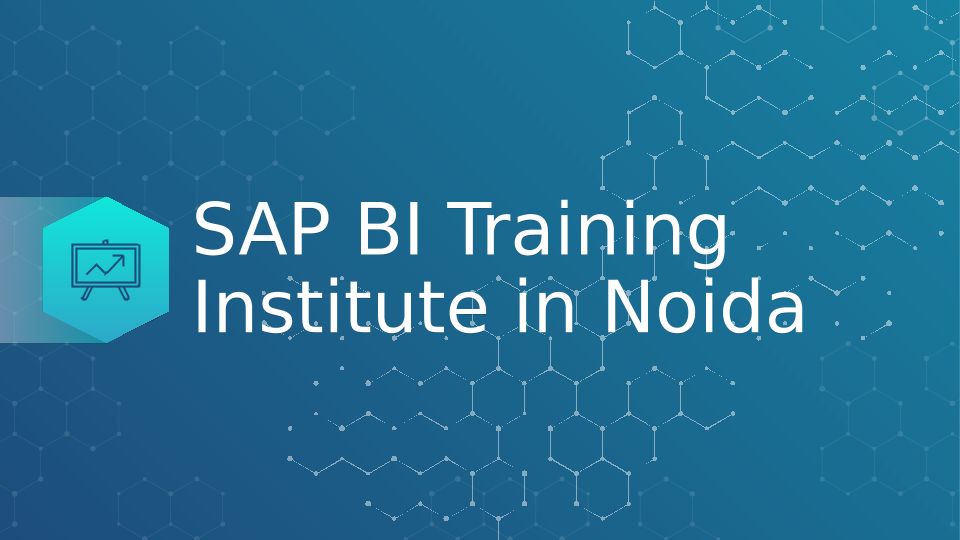 SAP BI Training Institute in Noida